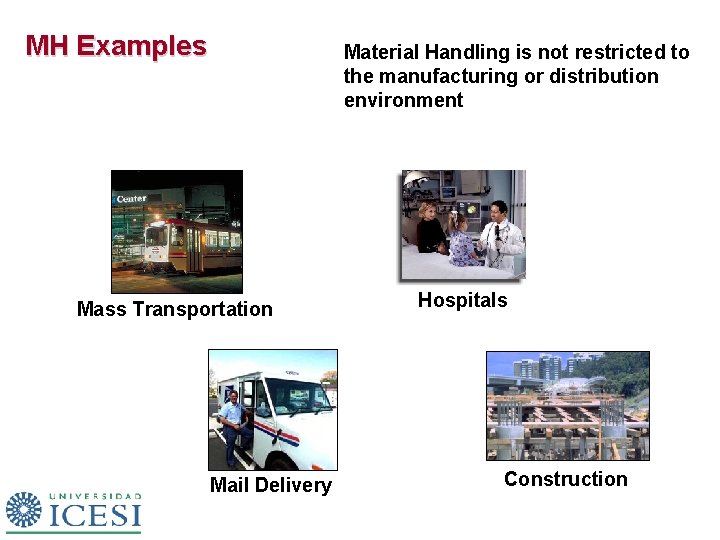 MH Examples

Material Handling is not restricted to the manufacturing or distribution environment

Center

Mass Transportation

Hospitals

Mail Delivery

Construction

UNIVERSIDAD
ICESI